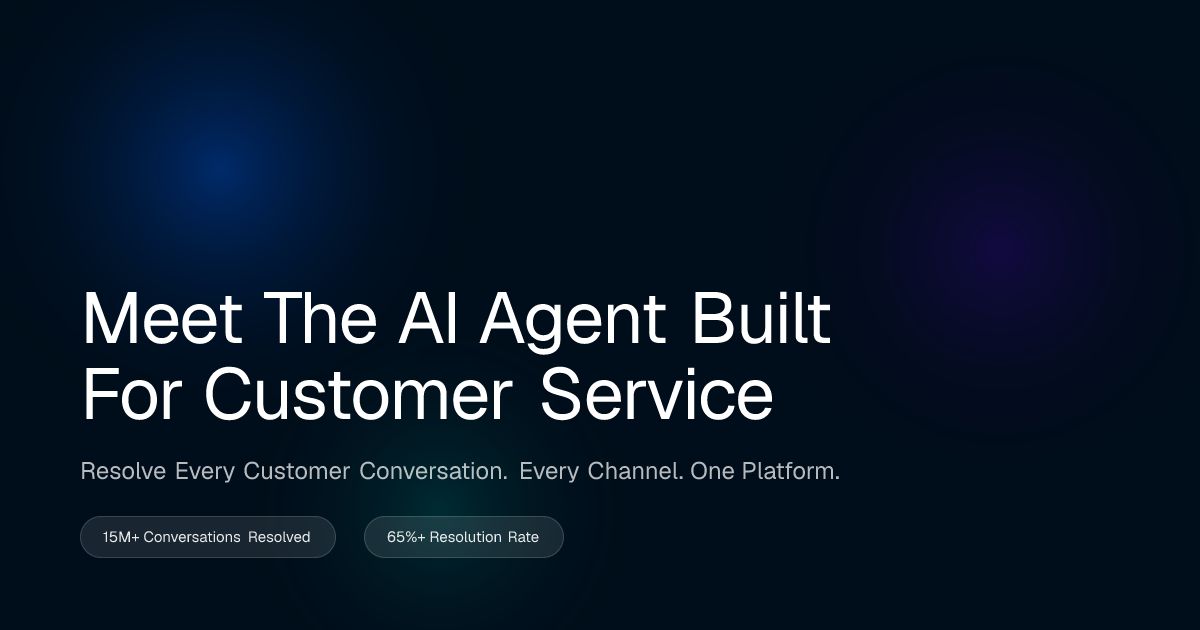 Meet The AI Agent Built For Customer Service

Resolve Every Customer Conversation. Every Channel. One Platform.

15M+ Conversations Resolved

65%+ Resolution Rate